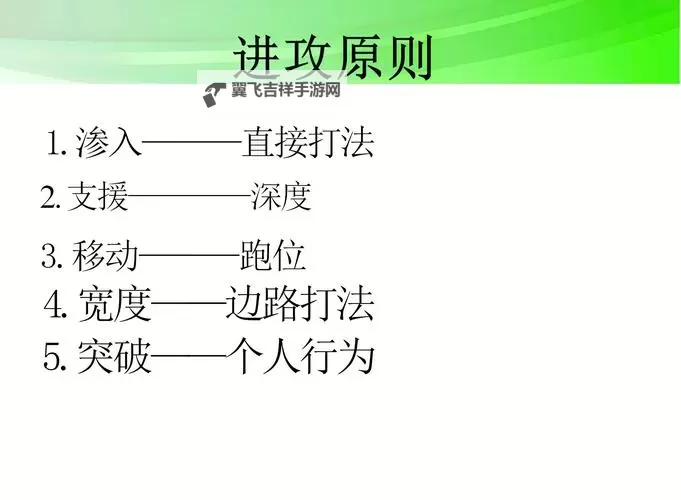 进攻原则

翼飞吉祥手游网

1. 渗入———直接打法

2. 支援————深度

3. 移动———跑位

4. 宽度——边路打法

5. 突破——个人行为